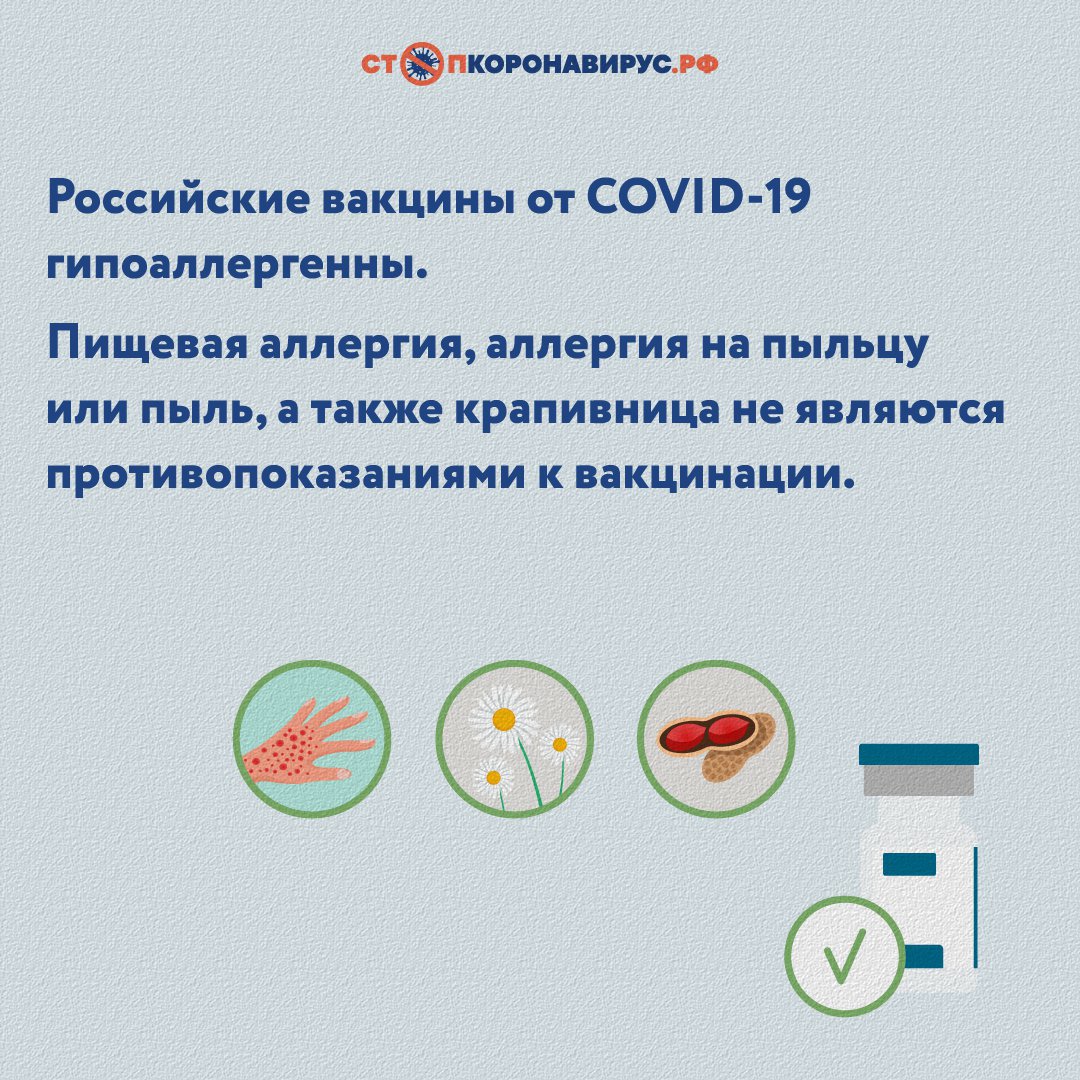 СТОПКОРОНАВИРУС.РФ

Российские вакцины от COVID-19 гипоаллергенны.

Пищевая аллергия, аллергия на пыльцу или пыль, а также крапивница не являются противопоказаниями к вакцинации.